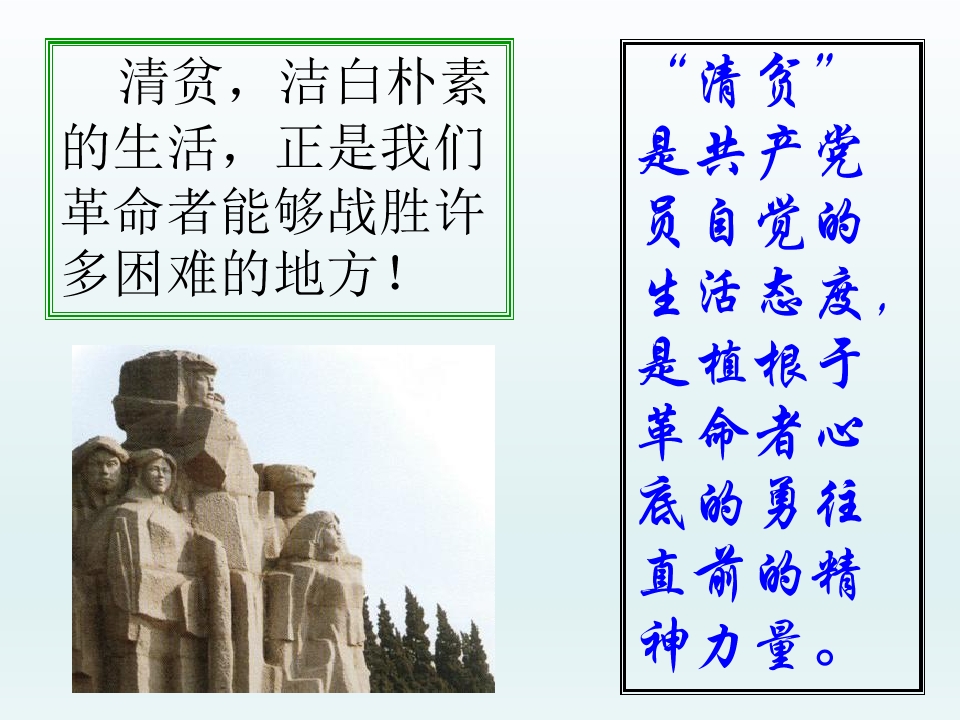 清贫，洁白朴素的生活，正是我们革命者能够战胜许多困难的地方！

“清贫”是共产党员自觉的生活态度，是植根于革命者心底的勇往直前的精神力量。